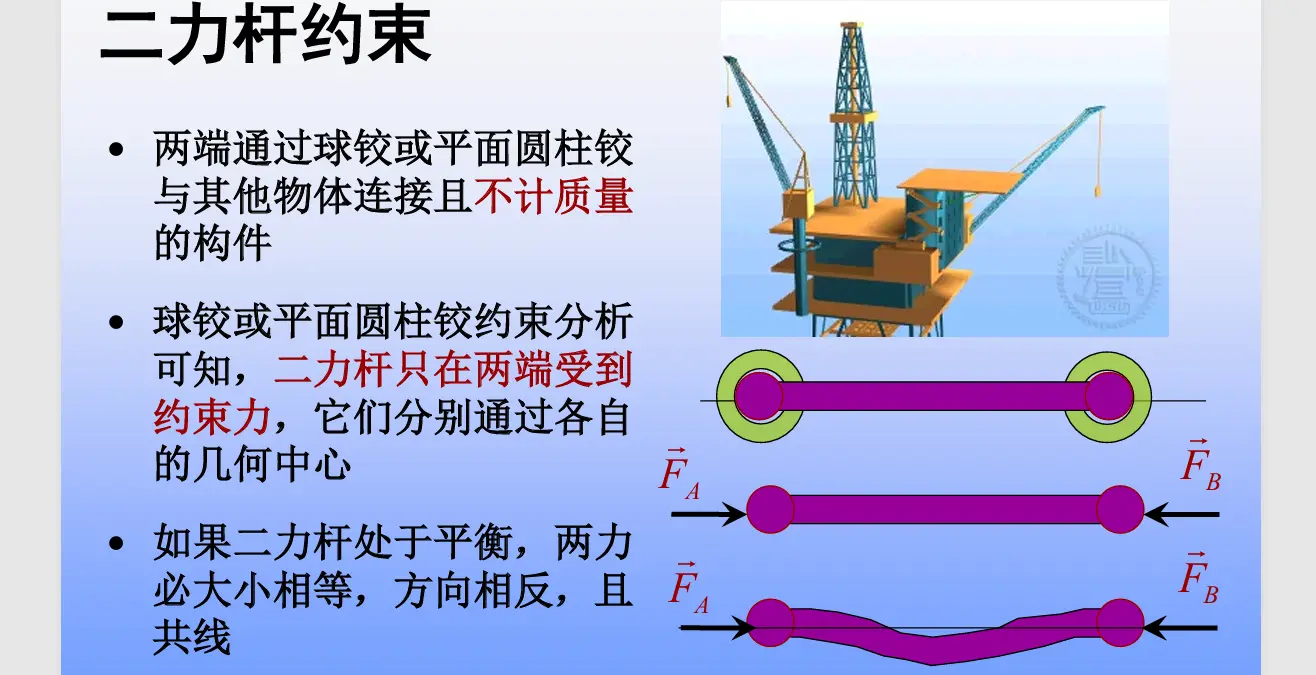 二力杆约束

• 两端通过球铰或平面圆柱铰与其他物体连接且不计质量的构件

• 球铰或平面圆柱铰约束分析可知，二力杆只在两端受到约束力，它们分别通过各自的几何中心

• 如果二力杆处于平衡，两力必大小相等，方向相反，且共线

$\vec{F}_A$ $\vec{F}_B$

$\vec{F}_A$ $\vec{F}_B$